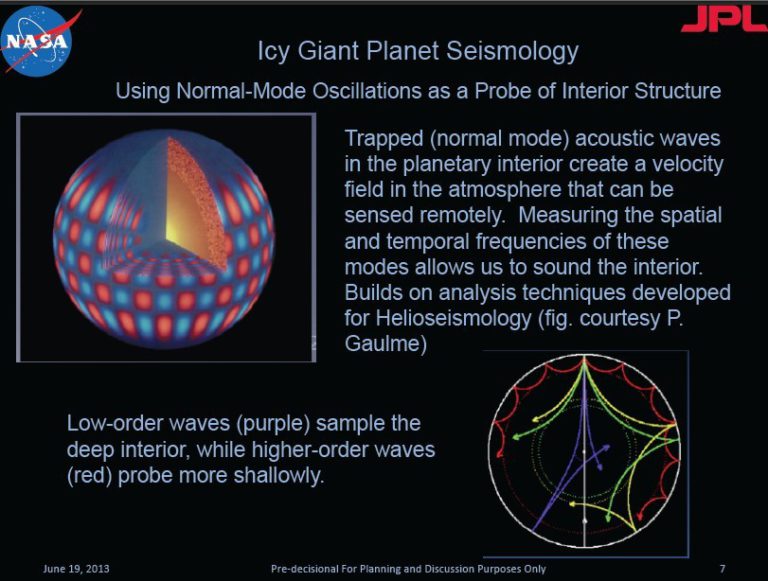 NASA

JPL

Icy Giant Planet Seismology

Using Normal-Mode Oscillations as a Probe of Interior Structure

Trapped (normal mode) acoustic waves in the planetary interior create a velocity field in the atmosphere that can be sensed remotely. Measuring the spatial and temporal frequencies of these modes allows us to sound the interior. Builds on analysis techniques developed for Helioseismology (fig. courtesy P. Gaulme)

Low-order waves (purple) sample the deep interior, while higher-order waves (red) probe more shallowly.

June 19, 2013

Pre-decisional For Planning and Discussion Purposes Only

7